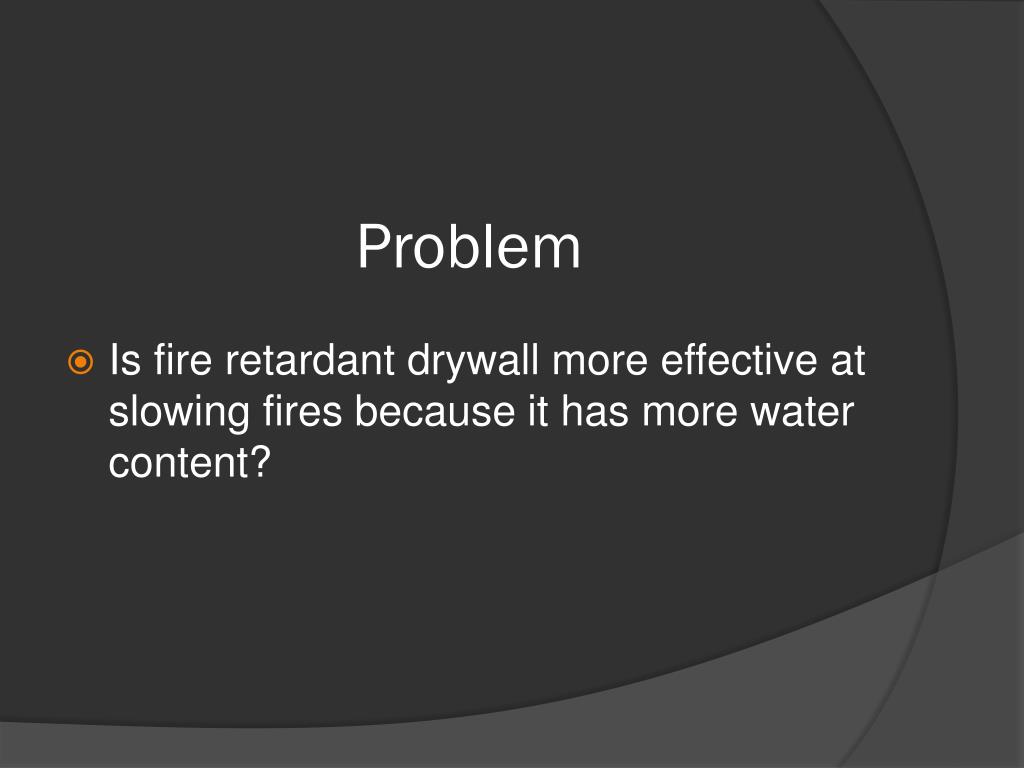 Problem

Is fire retardant drywall more effective at slowing fires because it has more water content?